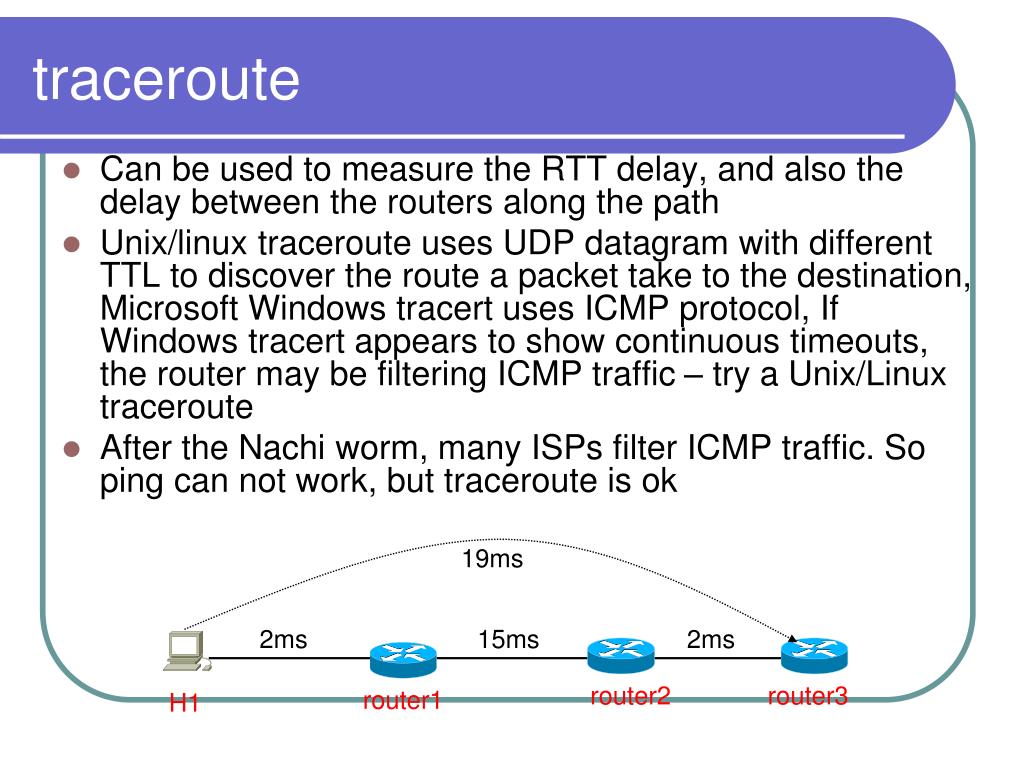 traceroute

- Can be used to measure the RTT delay, and also the delay between the routers along the path
- Unix/linux traceroute uses UDP datagram with different TTL to discover the route a packet take to the destination, Microsoft Windows tracert uses ICMP protocol, If Windows tracert appears to show continuous timeouts, the router may be filtering ICMP traffic – try a Unix/Linux traceroute
- After the Nachi worm, many ISPs filter ICMP traffic. So ping can not work, but traceroute is ok

19ms

2ms
15ms
2ms

H1
router1
router2
router3